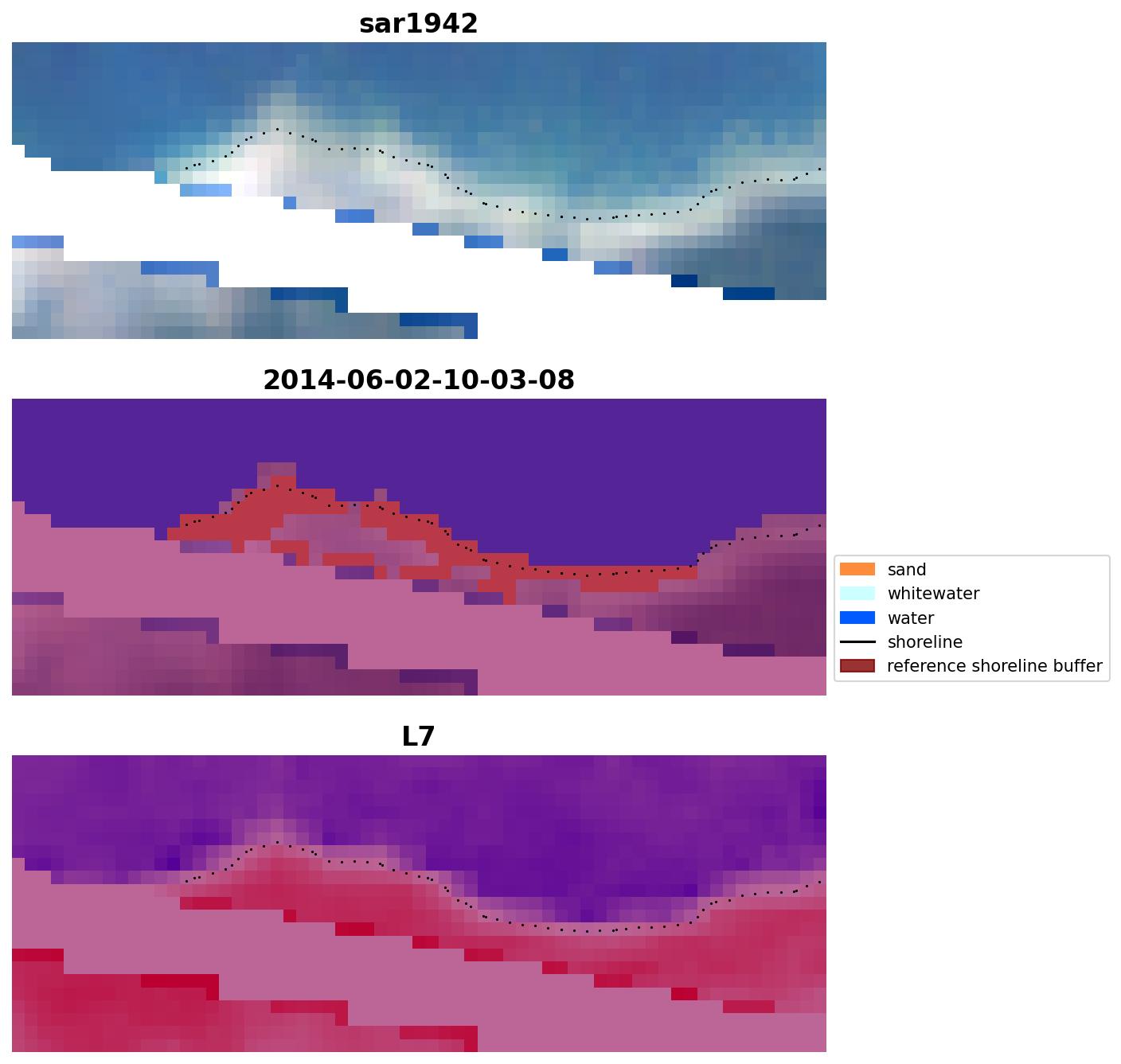 sar1942

2014-06-02-10-03-08

sand
whitewater
water
shoreline
reference shoreline buffer

L7